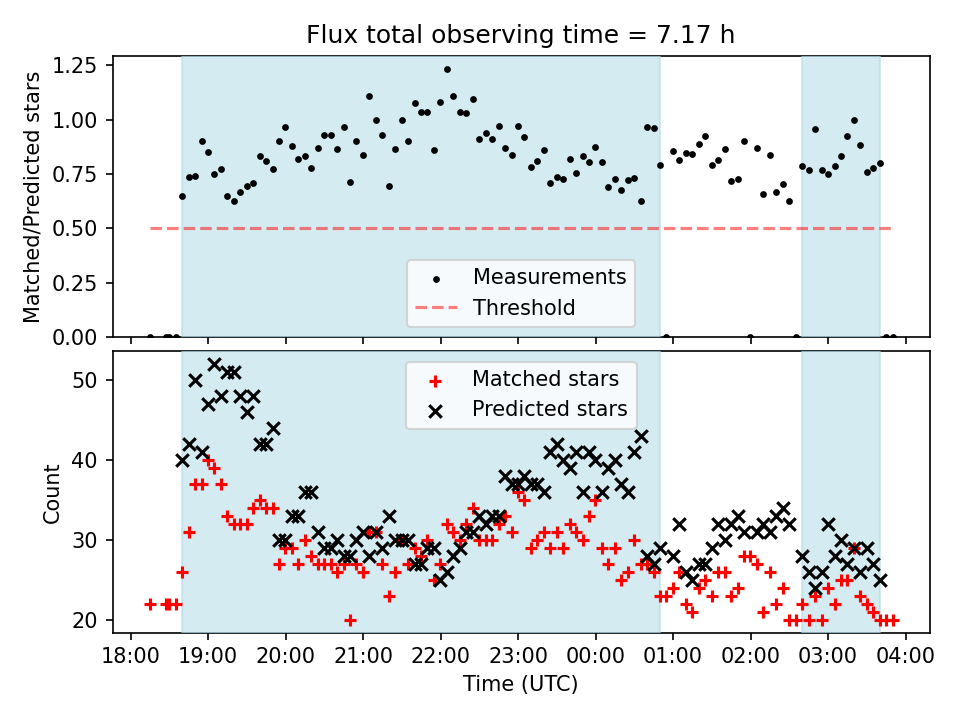 Flux total observing time = 7.17 h

Matched/Predicted stars

1.25
1.00
0.75
0.50
0.25
0.00

Measurements
Threshold

Count

50
40
30
20

Matched stars
Predicted stars

18:00 19:00 20:00 21:00 22:00 23:00 00:00 01:00 02:00 03:00 04:00

Time (UTC)